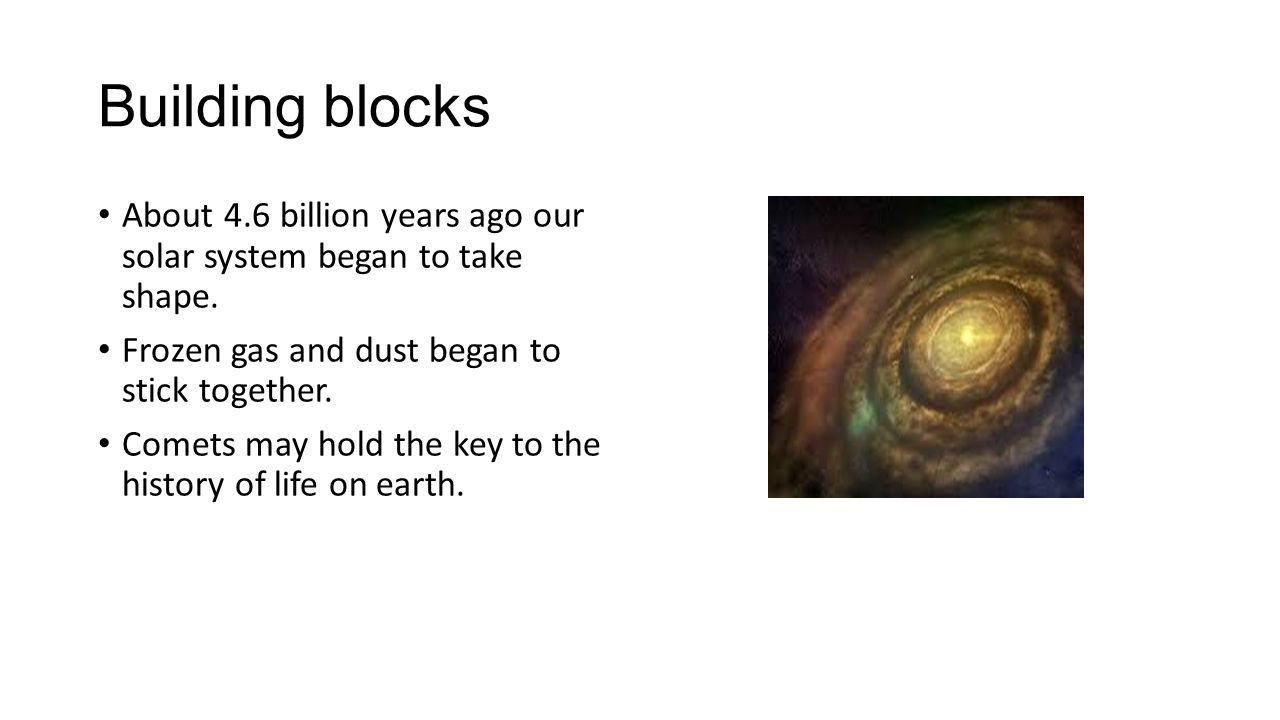 Building blocks

• About 4.6 billion years ago our solar system began to take shape.

• Frozen gas and dust began to stick together.

• Comets may hold the key to the history of life on earth.